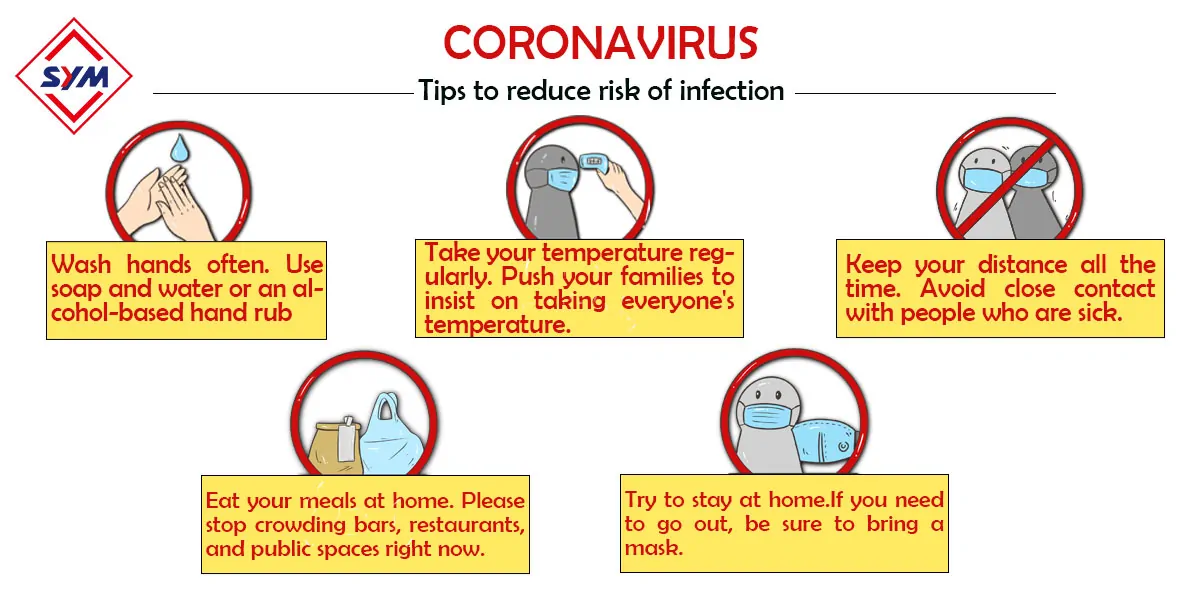 SYM

CORONAVIRUS

Tips to reduce risk of infection

Wash hands often. Use soap and water or an alcohol-based hand rub

Take your temperature regularly. Push your families to insist on taking everyone's temperature.

Keep your distance all the time. Avoid close contact with people who are sick.

Eat your meals at home. Please stop crowding bars, restaurants, and public spaces right now.

Try to stay at home.If you need to go out, be sure to bring a mask.